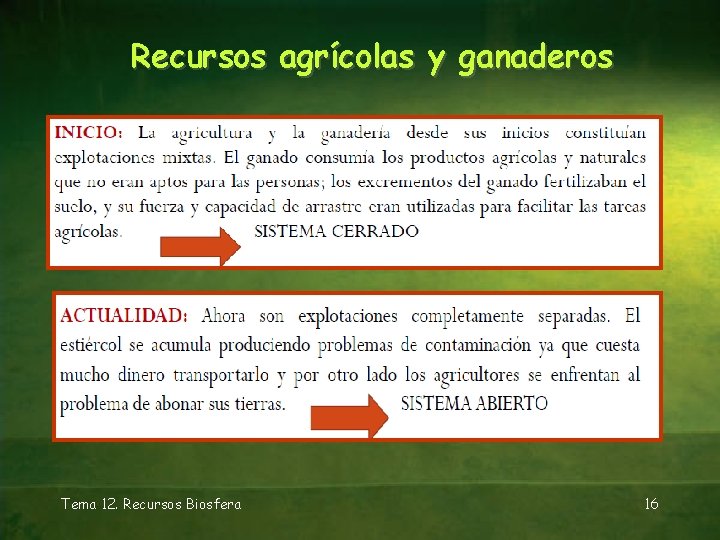 Recursos agrícolas y ganaderos

INICIO: La agricultura y la ganadería desde sus inicios constituían explotaciones mixtas. El ganado consumía los productos agrícolas y naturales que no eran aptos para las personas; los excrementos del ganado fertilizaban el suelo, y su fuerza y capacidad de arrastre eran utilizadas para facilitar las tareas agrícolas. SISTEMA CERRADO

ACTUALIDAD: Ahora son explotaciones completamente separadas. El estiércol se acumula produciendo problemas de contaminación ya que cuesta mucho dinero transportarlo y por otro lado los agricultores se enfrentan al problema de abonar sus tierras. SISTEMA ABIERTO

Tema 12. Recursos Biosfera

16